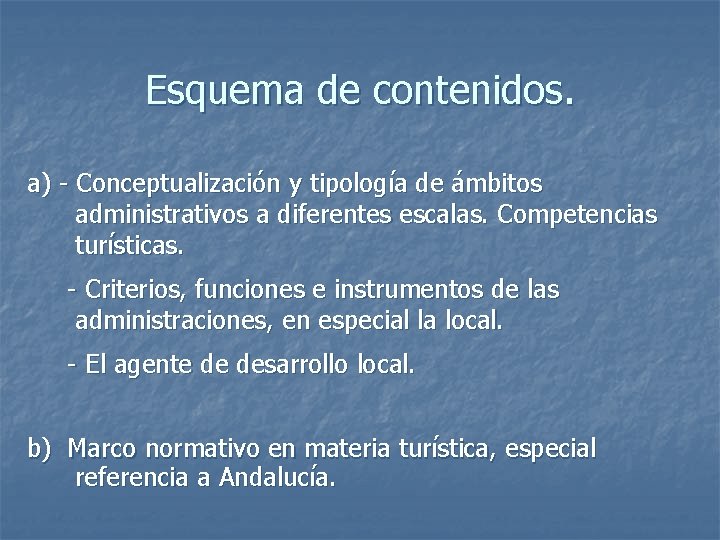 Esquema de contenidos.

a) - Conceptualización y tipología de ámbitos administrativos a diferentes escalas. Competencias turísticas.

- Criterios, funciones e instrumentos de las administraciones, en especial la local.

- El agente de desarrollo local.

b) Marco normativo en materia turística, especial referencia a Andalucía.